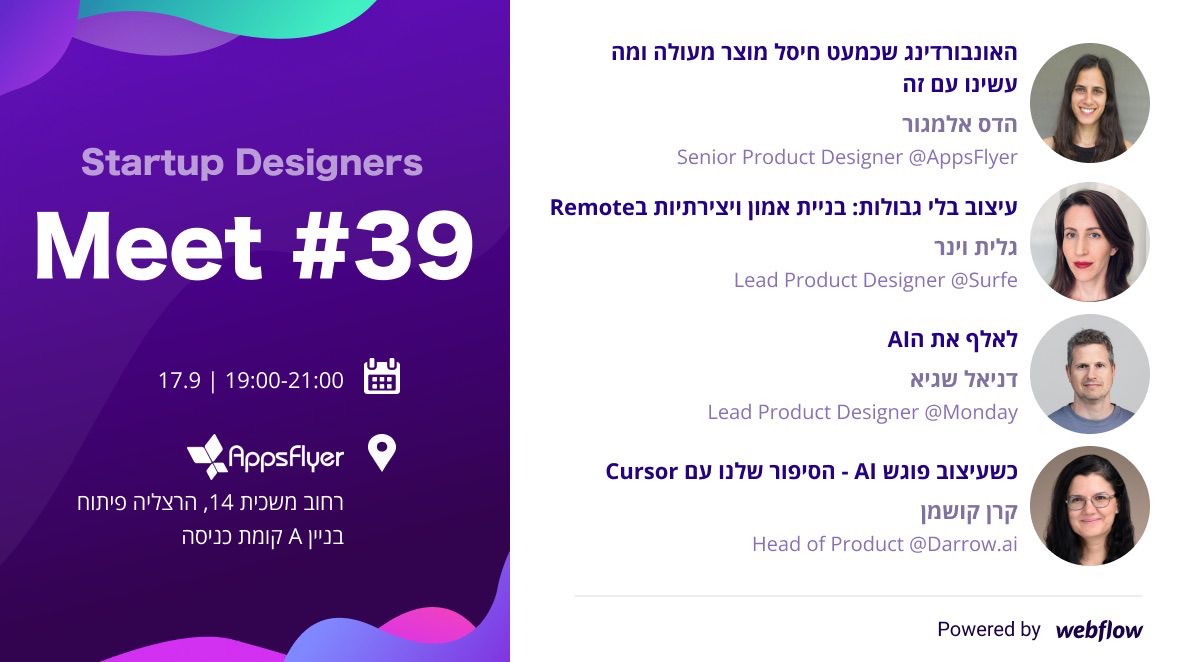 Startup Designers

Meet #39

17.9 | 19:00-21:00

AppsFlyer

רחוב משכית 14, הרצליה פיתוח
בניין A קומת כניסה

האונבורדינג שכמעט חיסל מוצר מעולה ומה עשינו עם זה
הדס אלמגור
Senior Product Designer @AppsFlyer

עיצוב בלי גבולות: בניית אמון ויצירתיות בRemote
גלית וינר
Lead Product Designer @Surfe

לאלף את הAI
דניאל שגיא
Lead Product Designer @Monday

כשעיצוב פוגש AI - הסיפור שלנו עם Cursor
קרן קושמן
Head of Product @Darrow.ai

Powered by webflow